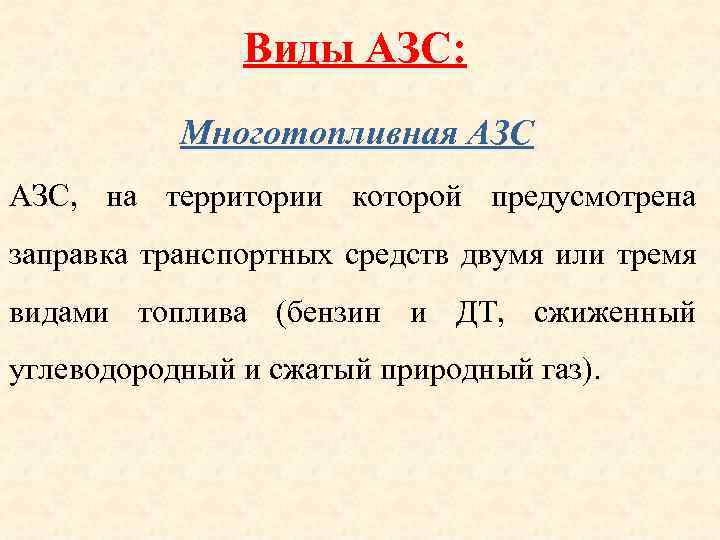 Виды АЗС:

Многотопливная АЗС

АЗС, на территории которой предусмотрена заправка транспортных средств двумя или тремя видами топлива (бензин и ДТ, сжиженный углеводородный и сжатый природный газ).